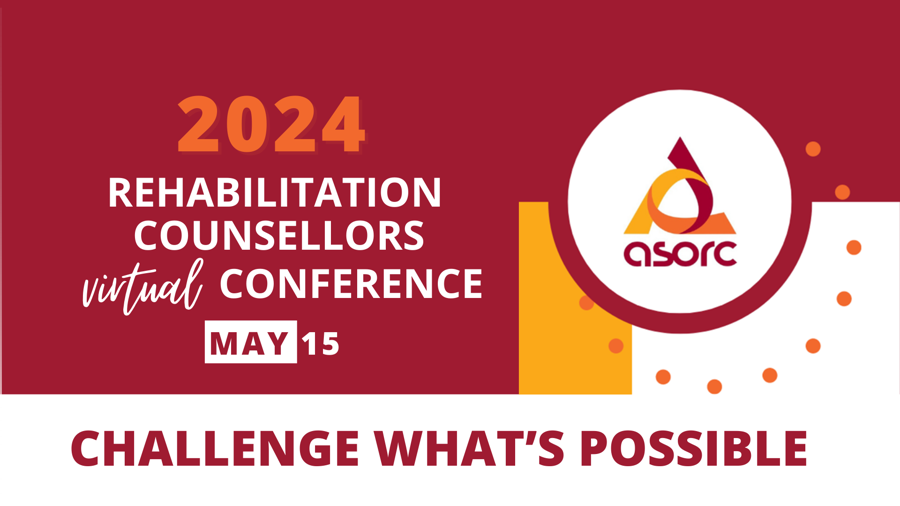 2024
REHABILITATION COUNSELLORS virtual CONFERENCE
MAY 15

asorc

CHALLENGE WHAT'S POSSIBLE